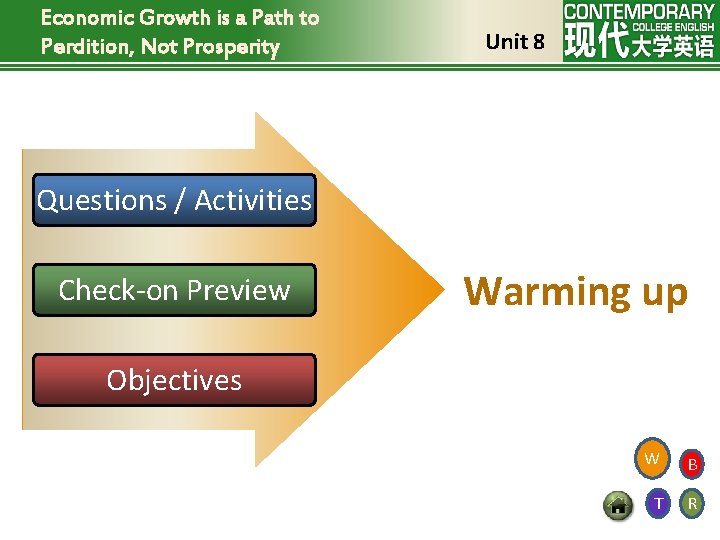 Economic Growth is a Path to Perdition, Not Prosperity

Unit 8

CONTEMPORARY COLLEGE ENGLISH 现代大学英语

Questions / Activities

Check-on Preview

Objectives

Warming up

W

B

T

R